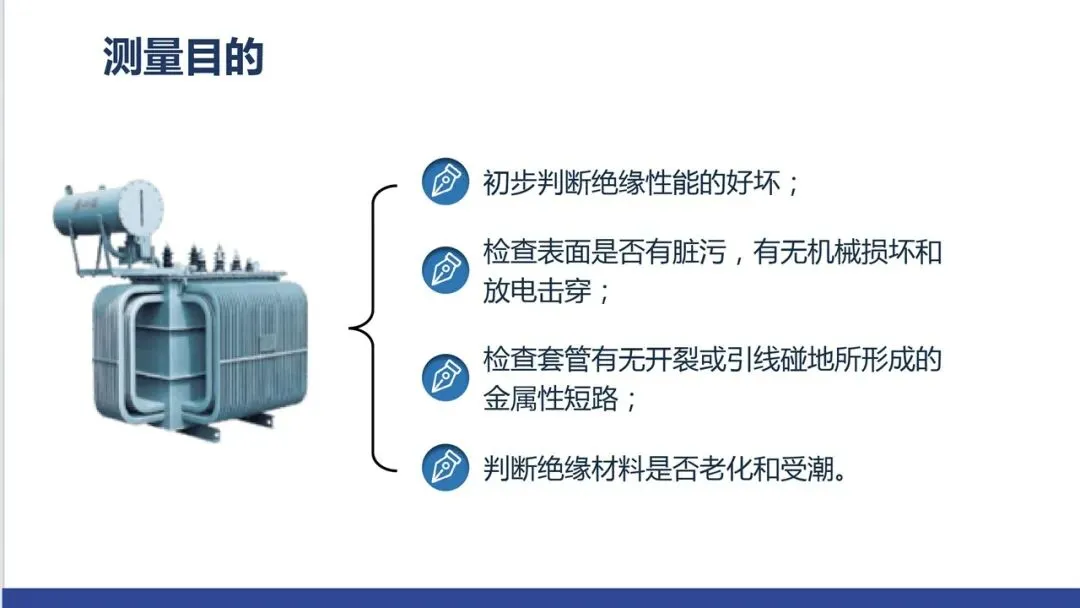 测量目的

初步判断绝缘性能的好坏；

检查表面是否有脏污，有无机械损坏和放电击穿；

检查套管有无开裂或引线碰地所形成的金属性短路；

判断绝缘材料是否老化和受潮。